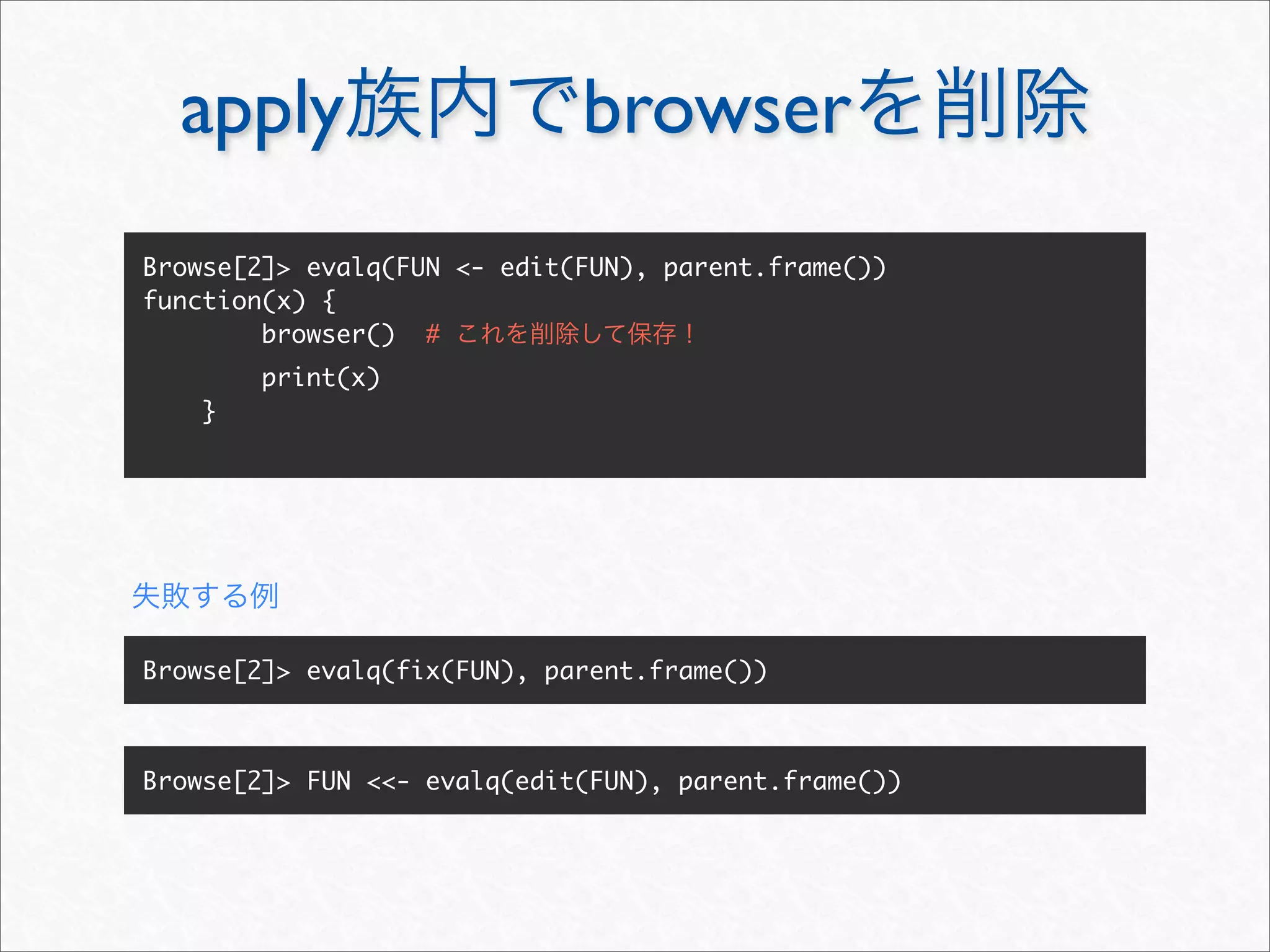 apply族内でbrowserを削除

Browse[2]> evalq(FUN <- edit(FUN), parent.frame())
function(x) {
        browser()  # これを削除して保存！
        print(x)
    }

失敗する例

Browse[2]> evalq(fix(FUN), parent.frame())

Browse[2]> FUN <<- evalq(edit(FUN), parent.frame())